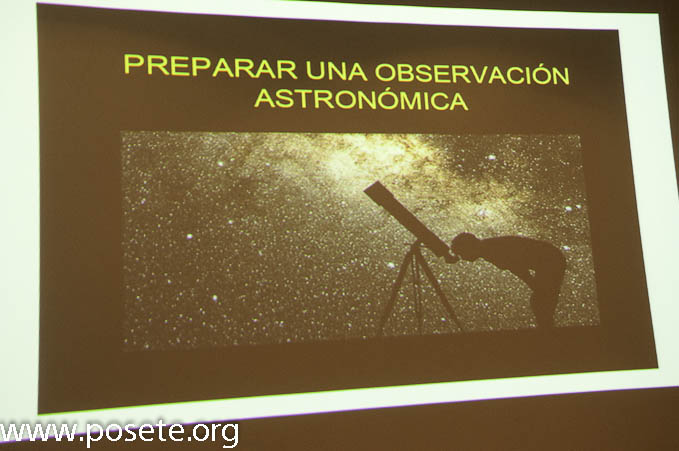 PREPARAR UNA OBSERVACIÓN ASTRONÓMICA

www.posete.org